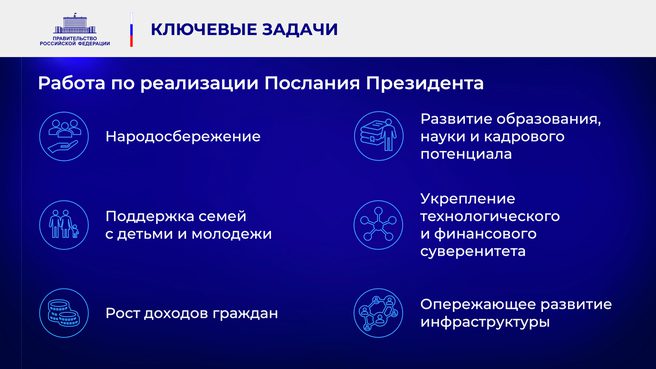 ПРАВИТЕЛЬСТВО РОССИЙСКОЙ ФЕДЕРАЦИИ

КЛЮЧЕВЫЕ ЗАДАЧИ

Работа по реализации Послания Президента

Народосбережение

Поддержка семей с детьми и молодежи

Рост доходов граждан

Развитие образования, науки и кадрового потенциала

Укрепление технологического и финансового суверенитета

Опережающее развитие инфраструктуры